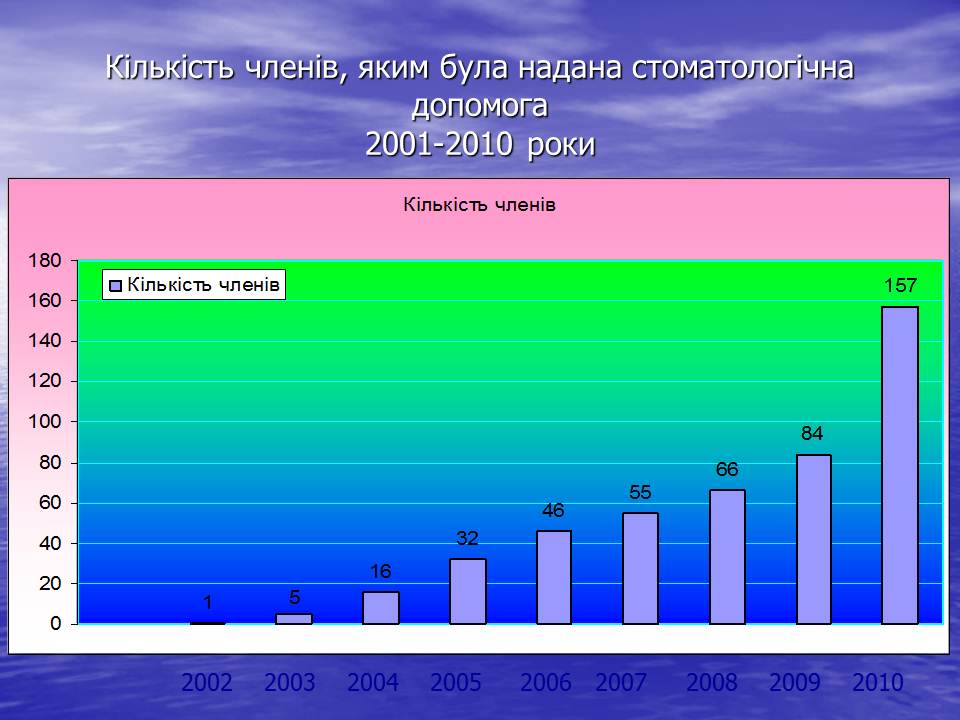 Кількість членів, яким була надана стоматологічна допомога
2001-2010 роки

Кількість членів

Кількість членів

180
160
140
120
100
80
60
40
20
0

1
5
16
32
46
55
66
84
157

2002 2003 2004 2005 2006 2007 2008 2009 2010